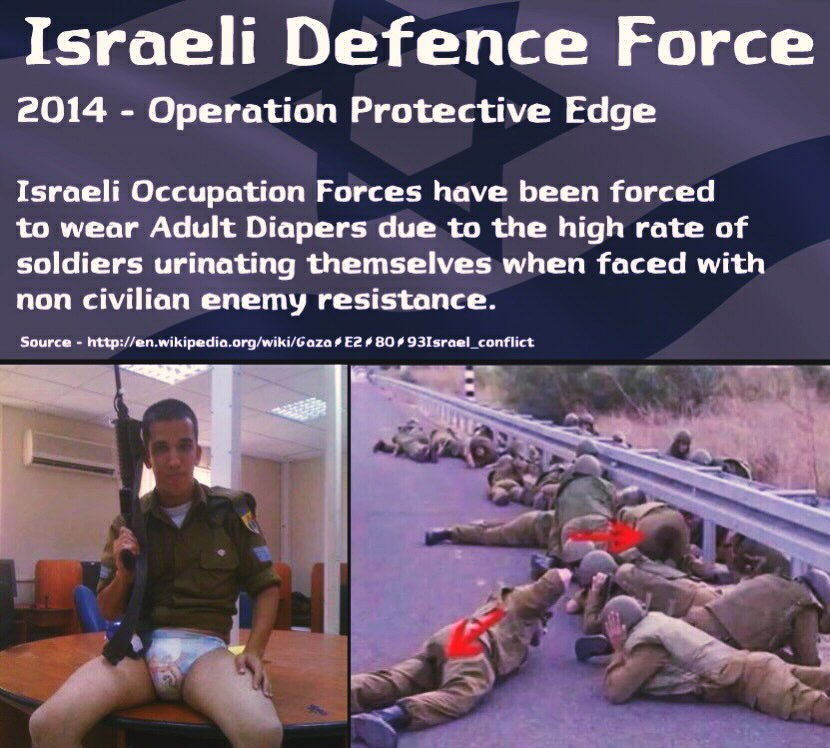 Israeli Defence Force

2014 - Operation Protective Edge

Israeli Occupation Forces have been forced to wear Adult Diapers due to the high rate of soldiers urinating themselves when faced with non civilian enemy resistance.

Source - http://en.wikipedia.org/wiki/Gaza%E2%80%93Israel_conflict